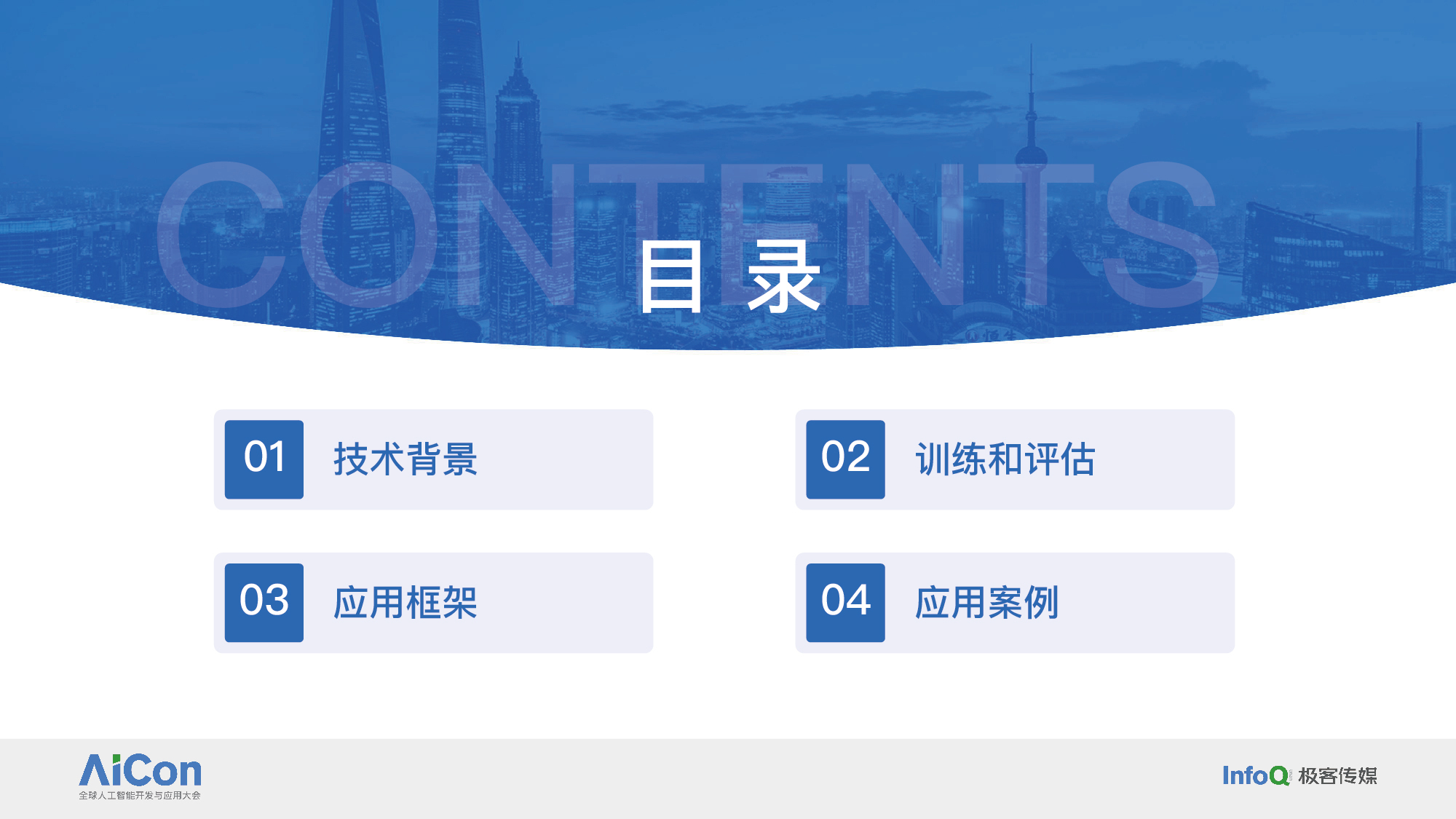 CONTENTS

目录

01 技术背景

02 训练和评估

03 应用框架

04 应用案例

AiCon
全球人工智能开发与应用大会

InfoQ 极客传媒